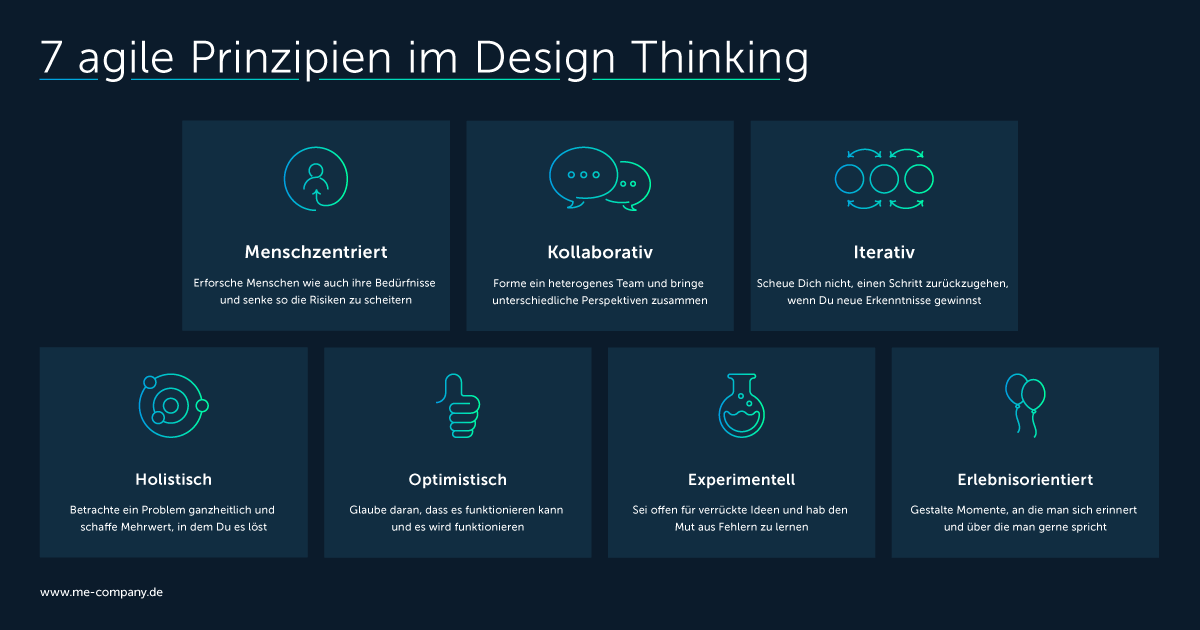 7 agile Prinzipien im Design Thinking

Menschzentriert
Erforsche Menschen wie auch ihre Bedürfnisse und senke so die Risiken zu scheitern

Kollaborativ
Forme ein heterogenes Team und bringe unterschiedliche Perspektiven zusammen

Iterativ
Scheue Dich nicht, einen Schritt zurückzugehen, wenn Du neue Erkenntnisse gewinnst

Holistisch
Betrachte ein Problem ganzheitlich und schaffe Mehrwert, in dem Du es löst

Optimistisch
Glaube daran, dass es funktionieren kann und es wird funktionieren

Experimentell
Sei offen für verrückte Ideen und hab den Mut aus Fehlern zu lernen

Erlebnisorientiert
Gestalte Momente, an die man sich erinnert und über die man gerne spricht

www.me-company.de